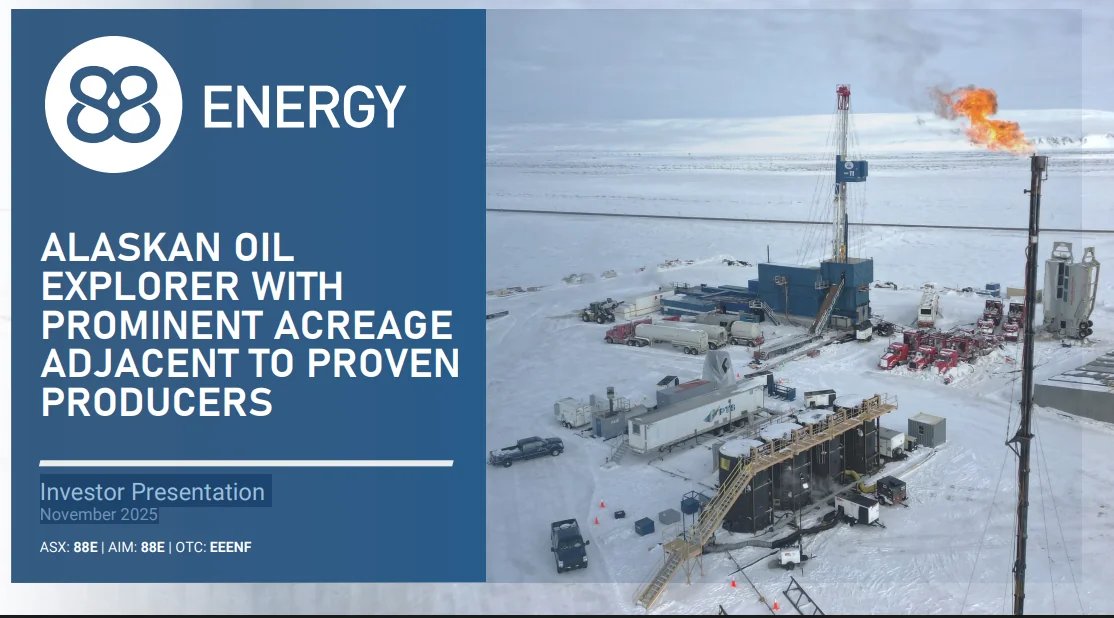 88 ENERGY

ALASKAN OIL EXPLORER WITH PROMINENT ACREAGE ADJACENT TO PROVEN PRODUCERS

Investor Presentation
November 2025

ASX: 88E | AIM: 88E | OTC: EEENF